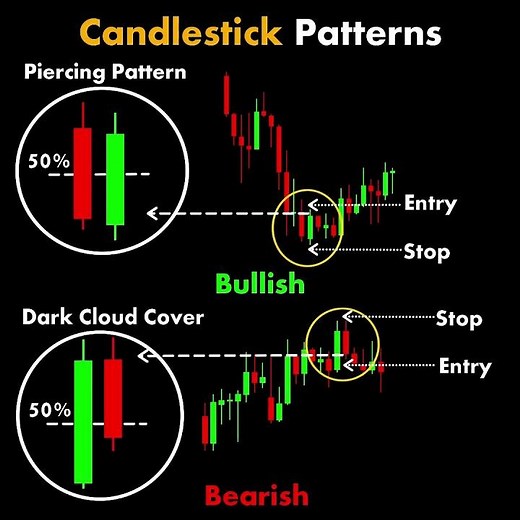 Candlestick Patterns

Piercing Pattern

50%

Entry

Stop

Bullish

Dark Cloud Cover

Stop

Entry

50%

Bearish